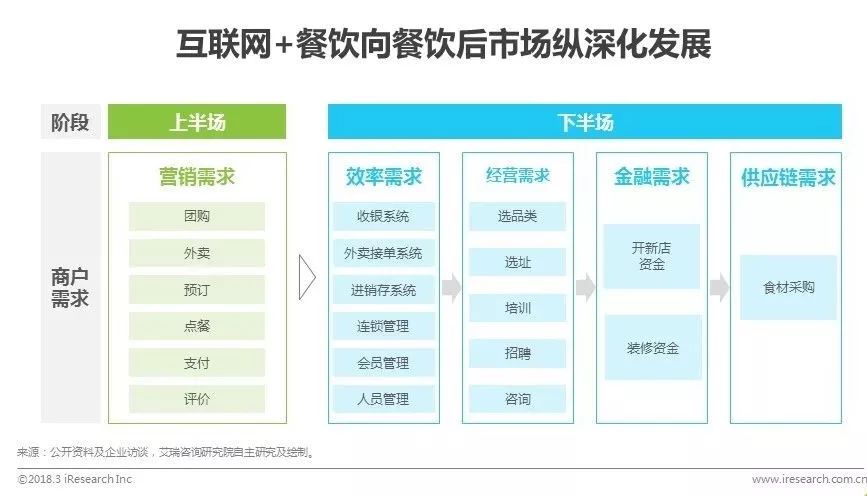 互联网+餐饮向餐饮后市场纵深化发展

阶段 上半场 下半场

商户需求

营销需求
团购
外卖
预订
点餐
支付
评价

效率需求
收银系统
外卖接单系统
进销存系统
连锁管理
会员管理
人员管理

经营需求
选品类
选址
培训
招聘
咨询

金融需求
开新店资金
装修资金

供应链需求
食材采购

来源：公开资料及企业访谈，艾瑞咨询研究院自主研究及绘制。

©2018.3 iResearch Inc www.iresearch.com.cn